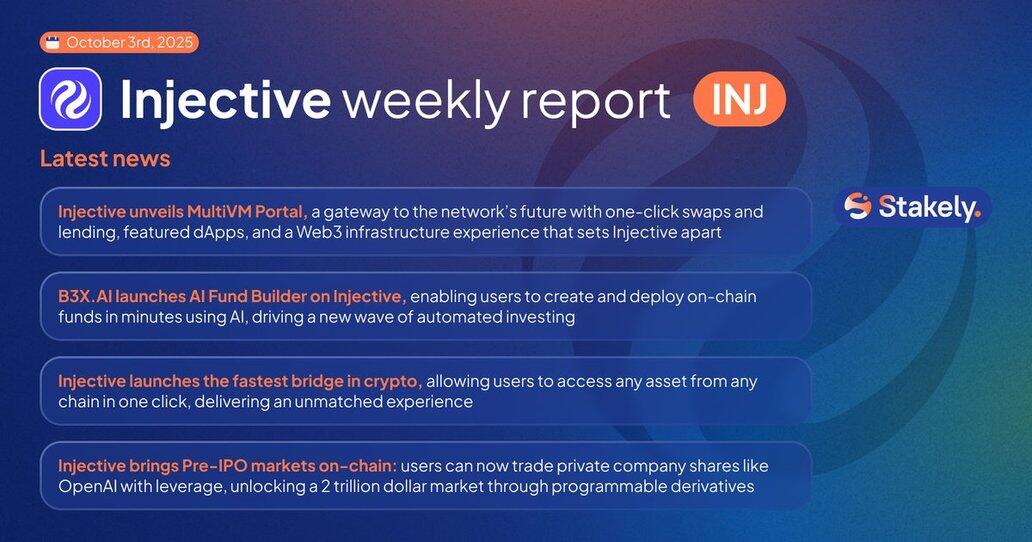 October 3rd, 2025

Injective weekly report INJ

Latest news

Injective unveils MultiVM Portal, a gateway to the network's future with one-click swaps and lending, featured dApps, and a Web3 infrastructure experience that sets Injective apart

Stakely.

B3X.AI launches AI Fund Builder on Injective, enabling users to create and deploy on-chain funds in minutes using AI, driving a new wave of automated investing

Injective launches the fastest bridge in crypto, allowing users to access any asset from any chain in one click, delivering an unmatched experience

Injective brings Pre-IPO markets on-chain: users can now trade private company shares like OpenAI with leverage, unlocking a 2 trillion dollar market through programmable derivatives